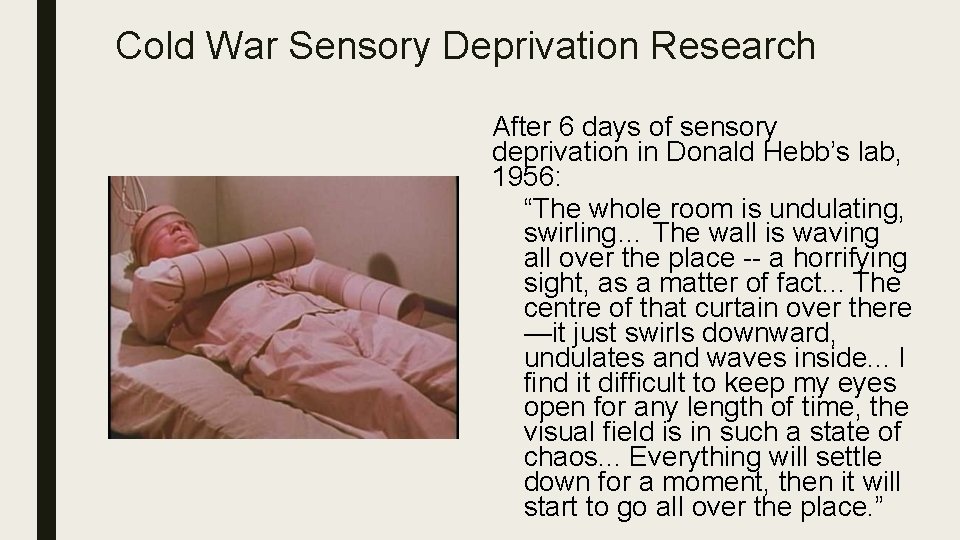 Cold War Sensory Deprivation Research

After 6 days of sensory deprivation in Donald Hebb’s lab, 1956:

“The whole room is undulating, swirling... The wall is waving all over the place -- a horrifying sight, as a matter of fact... The centre of that curtain over there —it just swirls downward, undulates and waves inside... I find it difficult to keep my eyes open for any length of time, the visual field is in such a state of chaos... Everything will settle down for a moment, then it will start to go all over the place.”